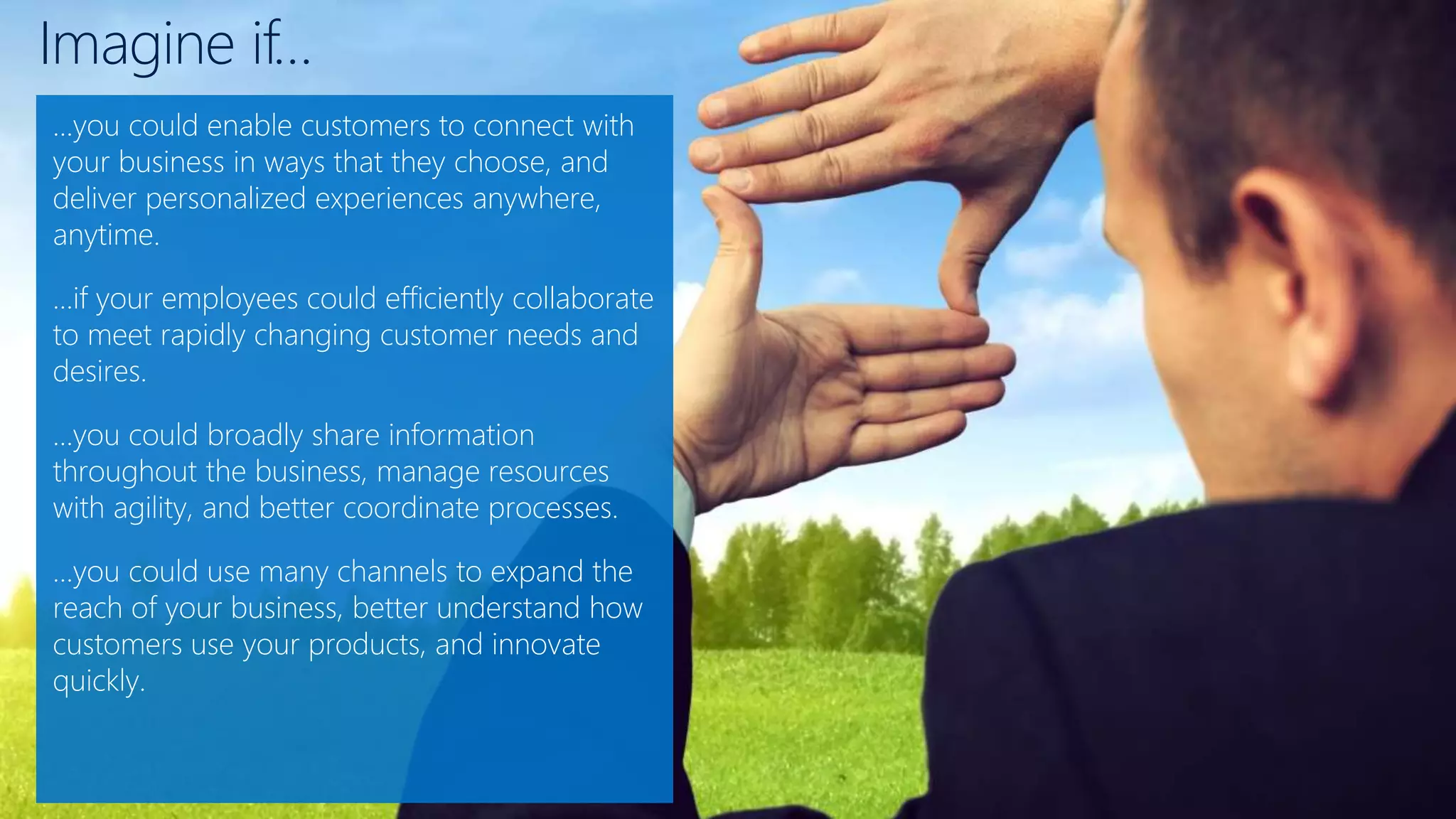 Imagine if…

…you could enable customers to connect with your business in ways that they choose, and deliver personalized experiences anywhere, anytime.

…if your employees could efficiently collaborate to meet rapidly changing customer needs and desires.

…you could broadly share information throughout the business, manage resources with agility, and better coordinate processes.

…you could use many channels to expand the reach of your business, better understand how customers use your products, and innovate quickly.